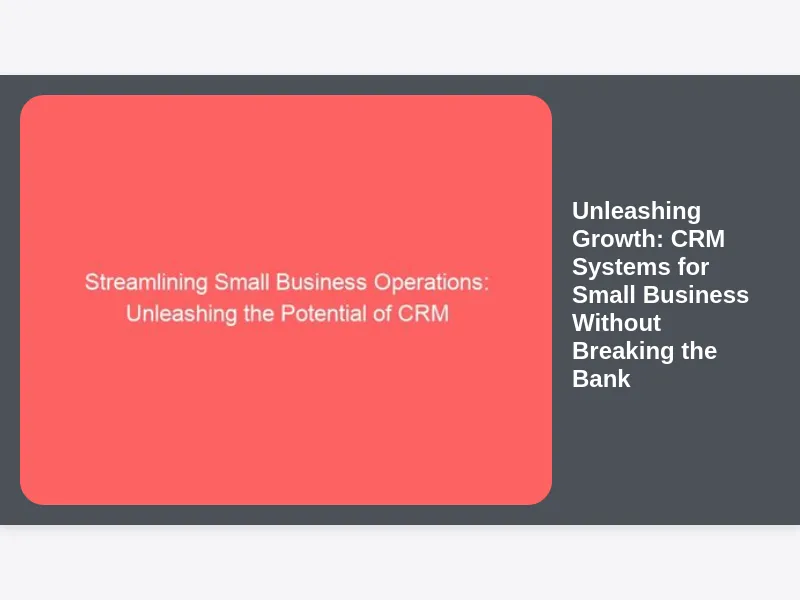 Streamlining Small Business Operations: Unleashing the Potential of CRM

Unleashing Growth: CRM Systems for Small Business Without Breaking the Bank